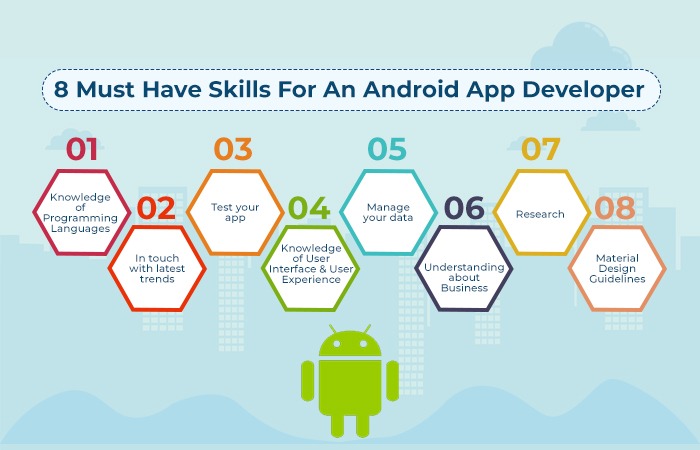 8 Must Have Skills For An Android App Developer

01
Knowledge of Programming Languages

02
In touch with latest trends

03
Test your app

04
Knowledge of User Interface & User Experience

05
Manage your data

06
Understanding about Business

07
Research

08
Material Design Guidelines